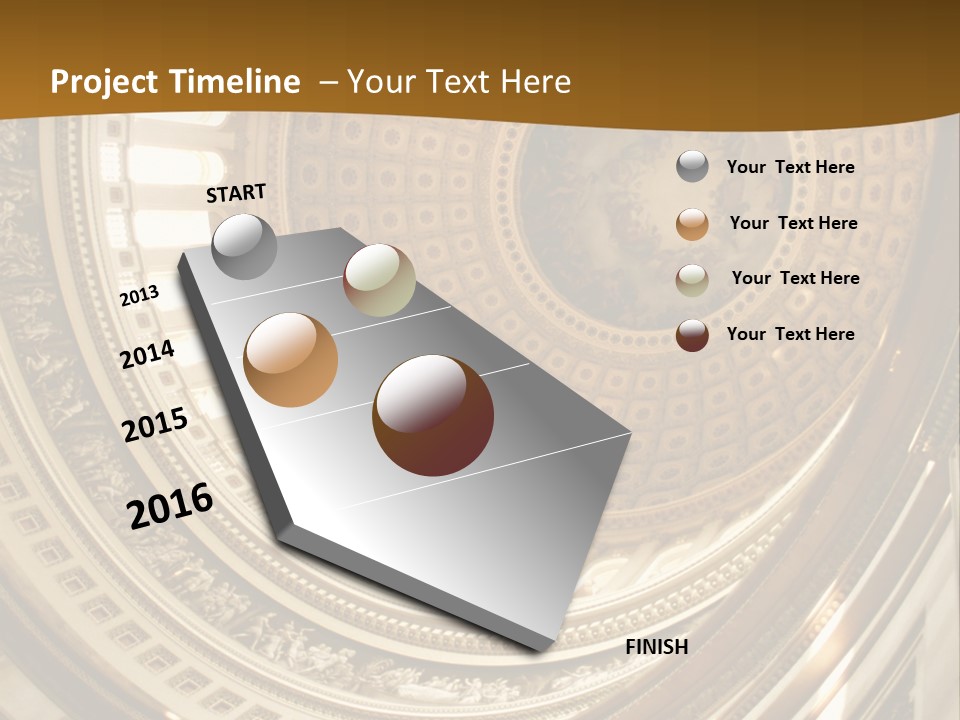 Project Timeline – Your Text Here

START

2013

2014

2015

2016

FINISH

Your Text Here

Your Text Here

Your Text Here

Your Text Here